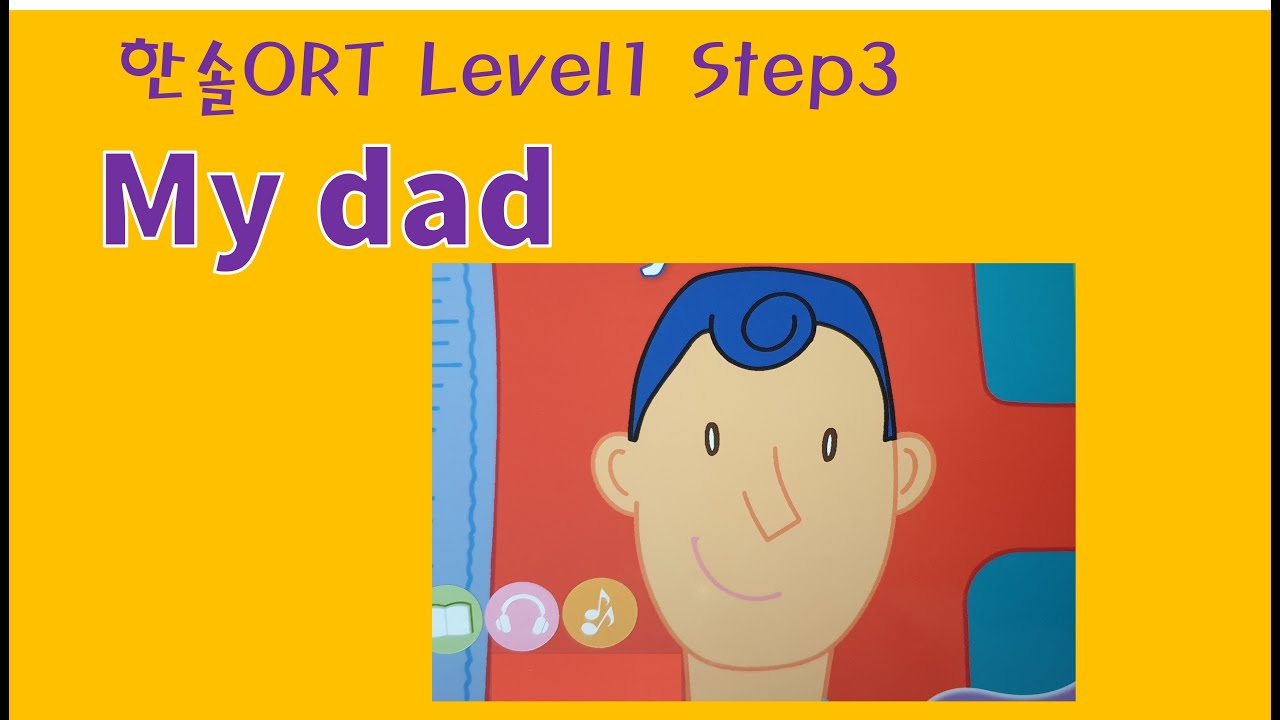 한솔ORT Level1 Step3

My dad